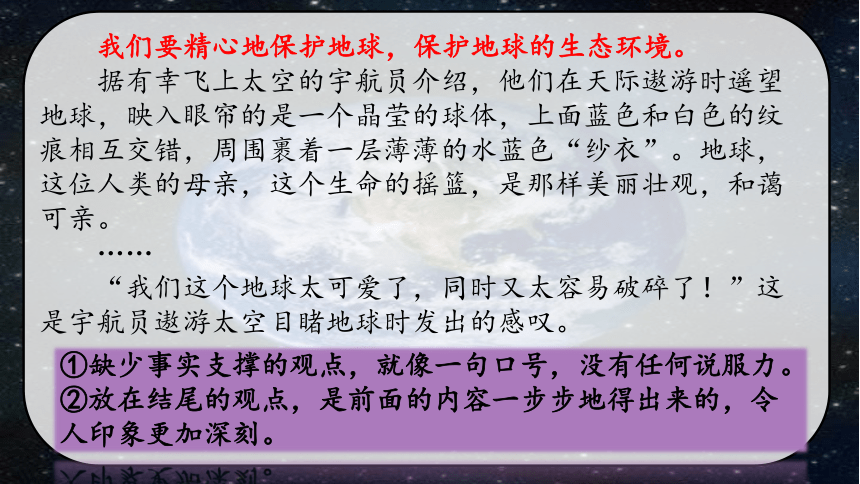 我们要精心地保护地球，保护地球的生态环境。

据有幸飞上太空的宇航员介绍，他们在天际遨游时遥望地球，映入眼帘的是一个晶莹的球体，上面蓝色和白色的纹痕相互交错，周围裹着一层薄薄的水蓝色“纱衣”。地球，这位人类的母亲，这个生命的摇篮，是那样美丽壮观，和蔼可亲。

……

“我们这个地球太可爱了，同时又太容易破碎了！”这是宇航员遨游太空目睹地球时发出的感叹。

①缺少事实支撑的观点，就像一句口号，没有任何说服力。
②放在结尾的观点，是前面的内容一步步地得出来的，令人印象更加深刻。